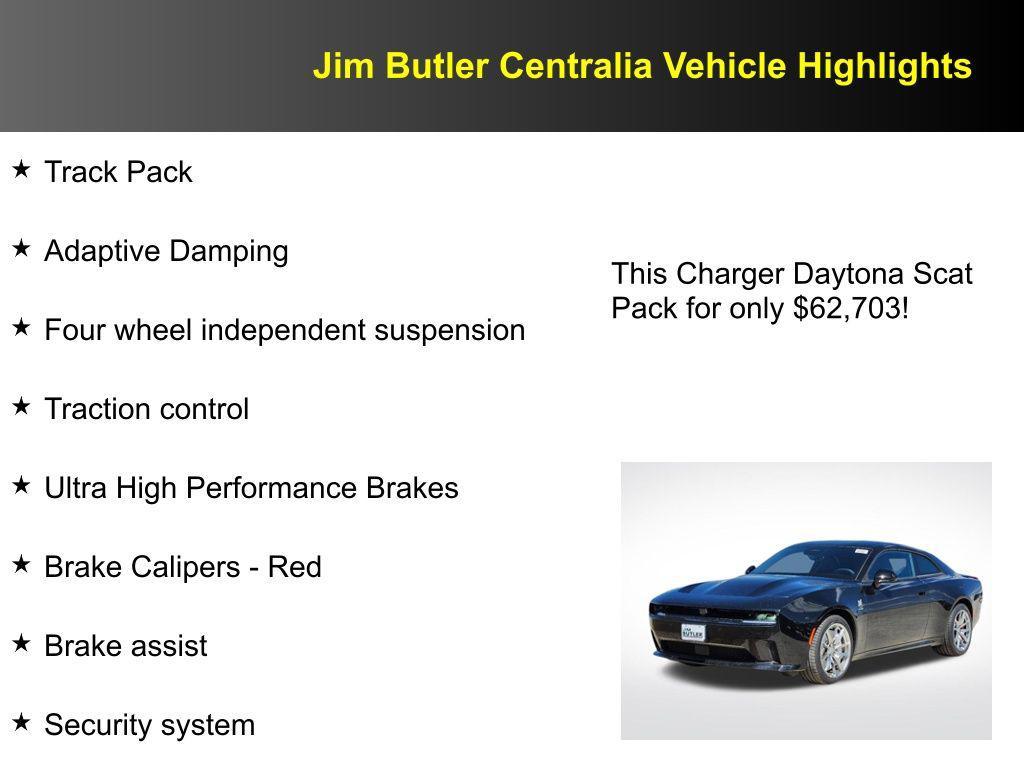 Jim Butler Centralia Vehicle Highlights

★ Track Pack

★ Adaptive Damping

★ Four wheel independent suspension

★ Traction control

★ Ultra High Performance Brakes

★ Brake Calipers - Red

★ Brake assist

★ Security system

This Charger Daytona Scat Pack for only $62,703!

JIM BUTLER